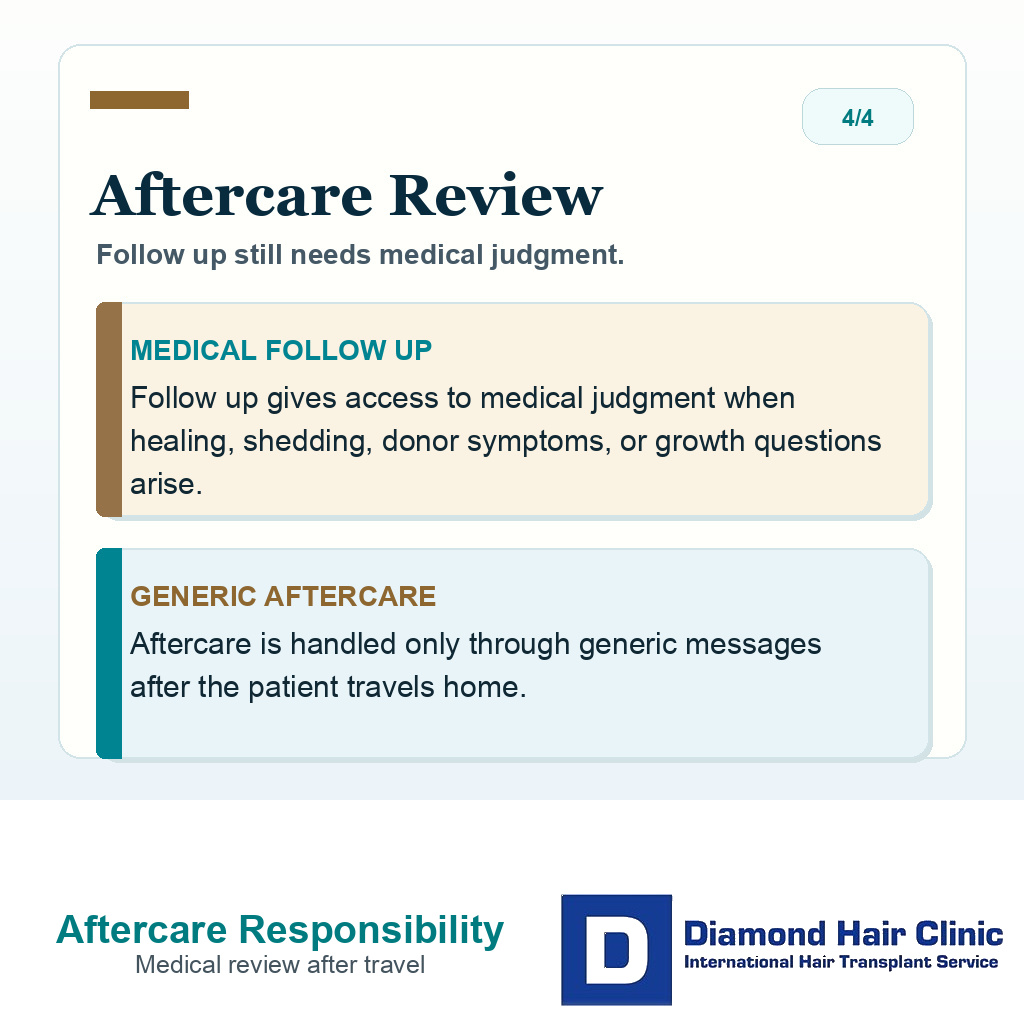 4/4

Aftercare Review

Follow up still needs medical judgment.

MEDICAL FOLLOW UP

Follow up gives access to medical judgment when healing, shedding, donor symptoms, or growth questions arise.

GENERIC AFTERCARE

Aftercare is handled only through generic messages after the patient travels home.

Aftercare Responsibility
Medical review after travel

D
Diamond Hair Clinic
International Hair Transplant Service